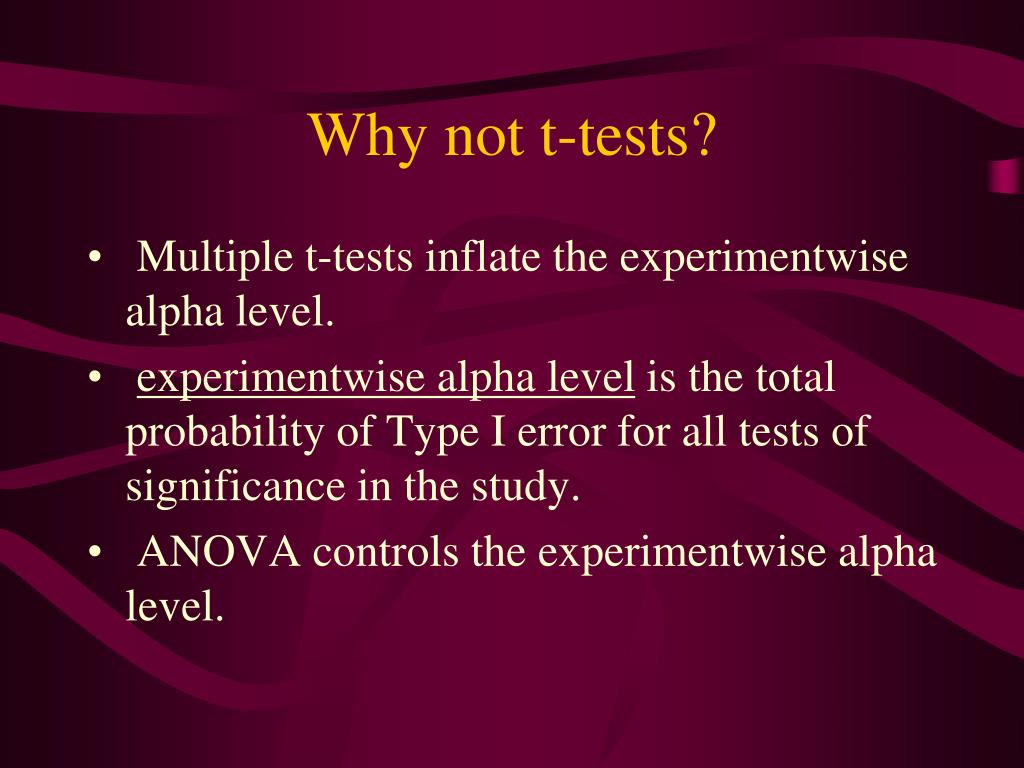 Why not t-tests?

• Multiple t-tests inflate the experimentwise alpha level.

• experimentwise alpha level is the total probability of Type I error for all tests of significance in the study.

• ANOVA controls the experimentwise alpha level.